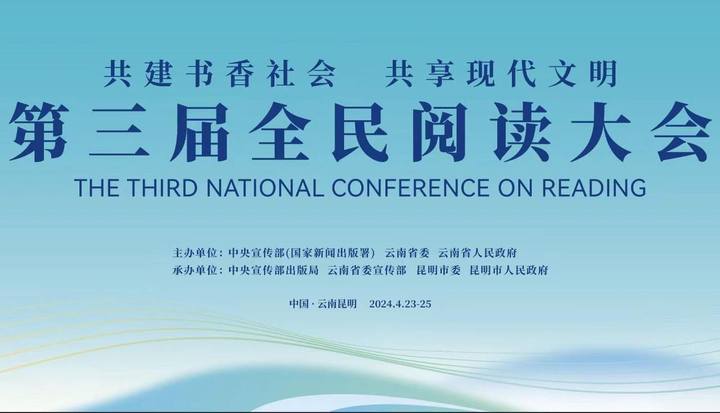 共建书香社会　共享现代文明

第三届全民阅读大会

THE THIRD NATIONAL CONFERENCE ON READING

主办单位：中央宣传部(国家新闻出版署)　云南省委　云南省人民政府
承办单位：中央宣传部出版局　云南省委宣传部　昆明市委　昆明市人民政府

中国·云南昆明　2024.4.23-25